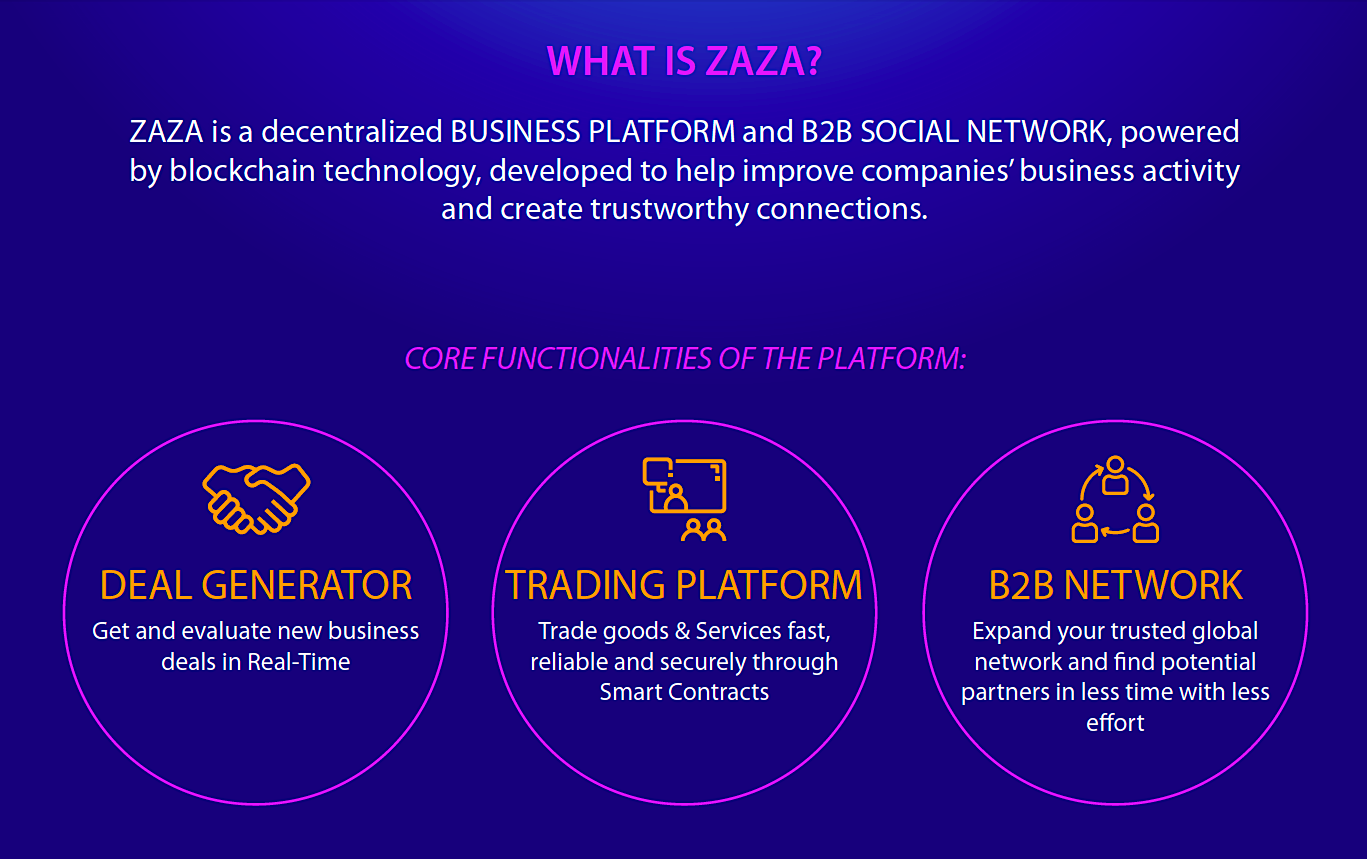 WHAT IS ZAZA?

ZAZA is a decentralized BUSINESS PLATFORM and B2B SOCIAL NETWORK, powered by blockchain technology, developed to help improve companies' business activity and create trustworthy connections.

CORE FUNCTIONALITIES OF THE PLATFORM:

DEAL GENERATOR

Get and evaluate new business deals in Real-Time

TRADING PLATFORM

Trade goods & Services fast, reliable and securely through Smart Contracts

B2B NETWORK

Expand your trusted global network and find potential partners in less time with less effort